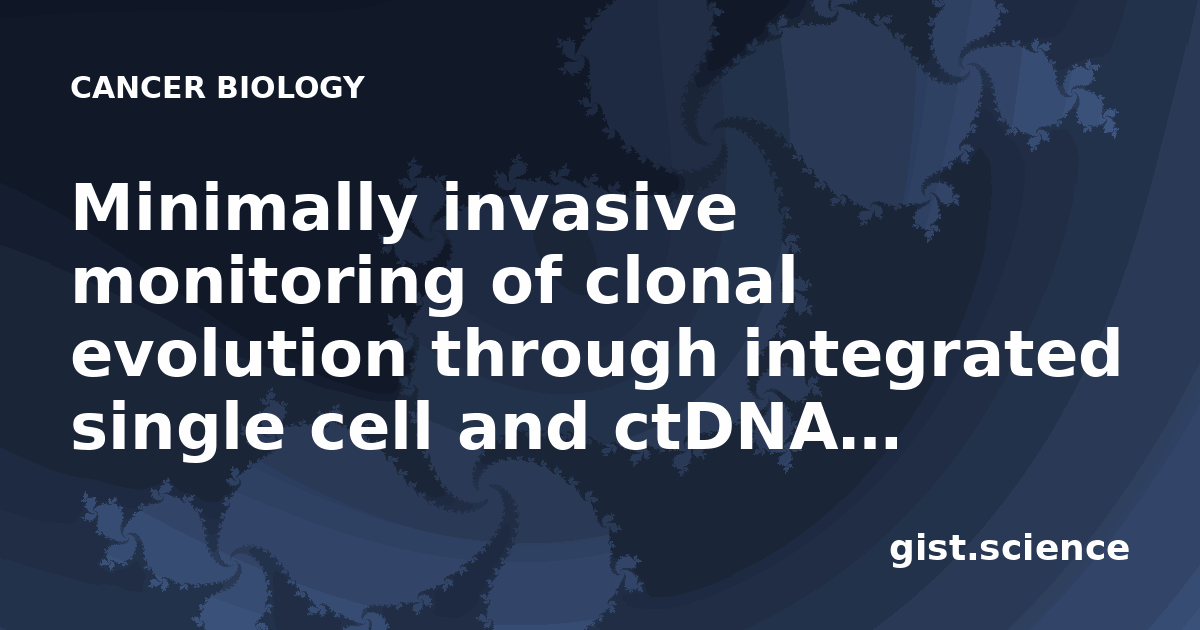 CANCER BIOLOGY

Minimally invasive monitoring of clonal evolution through integrated single cell and ctDNA...

gist.science